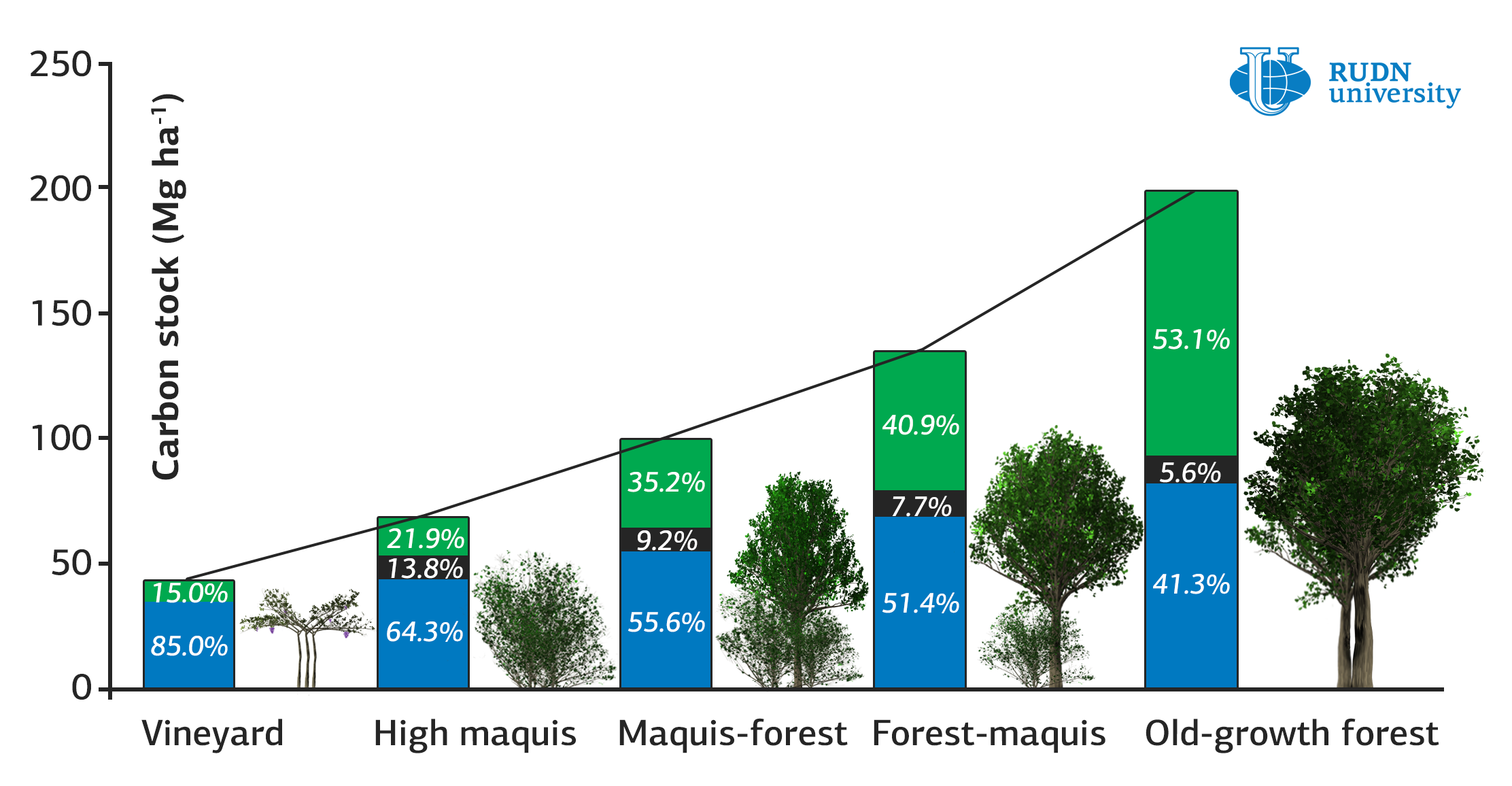 RUDN university

Carbon stock (Mg ha$^{-1}$)

250
200
150
100
50
0

15.0%
85.0%
21.9%
13.8%
64.3%
35.2%
9.2%
55.6%
40.9%
7.7%
51.4%
53.1%
5.6%
41.3%

Vineyard
High maquis
Maquis-forest
Forest-maquis
Old-growth forest